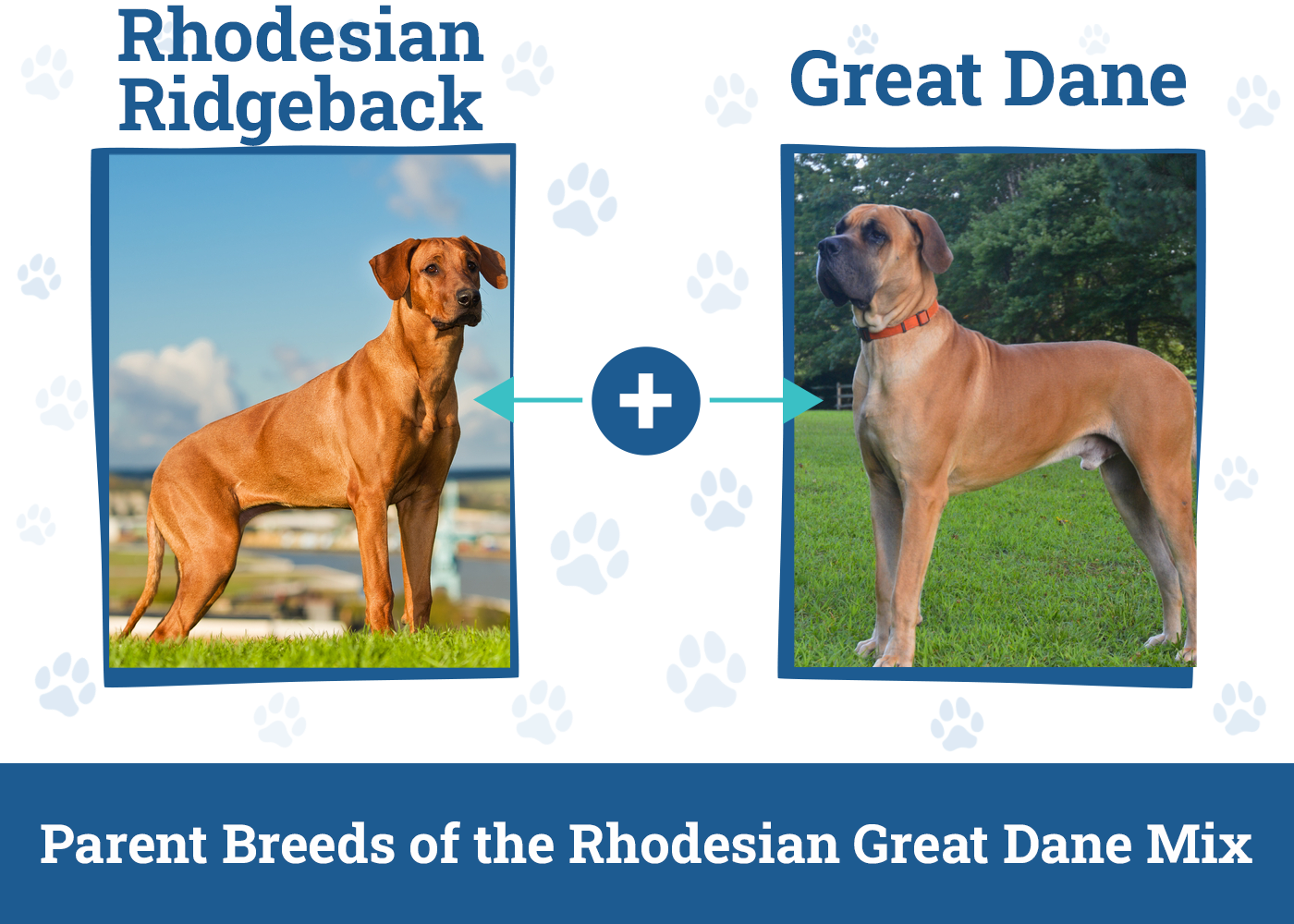 Rhodesian Ridgeback

Great Dane

+

Parent Breeds of the Rhodesian Great Dane Mix